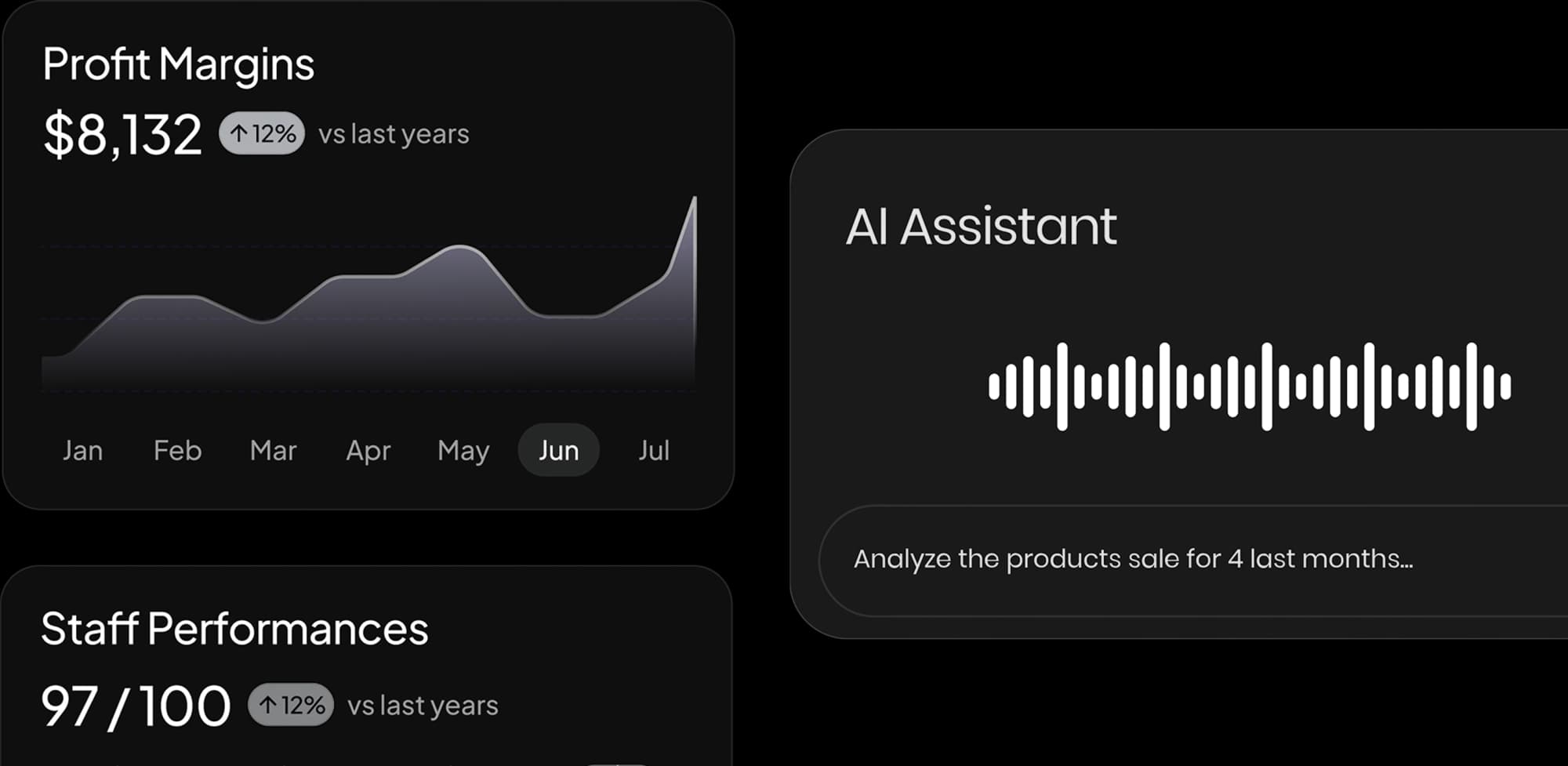 Profit Margins

$8,132 ↑12% vs last years

Jan Feb Mar Apr May Jun Jul

Staff Performances

97 / 100 ↑12% vs last years

AI Assistant

Analyze the products sale for 4 last months...